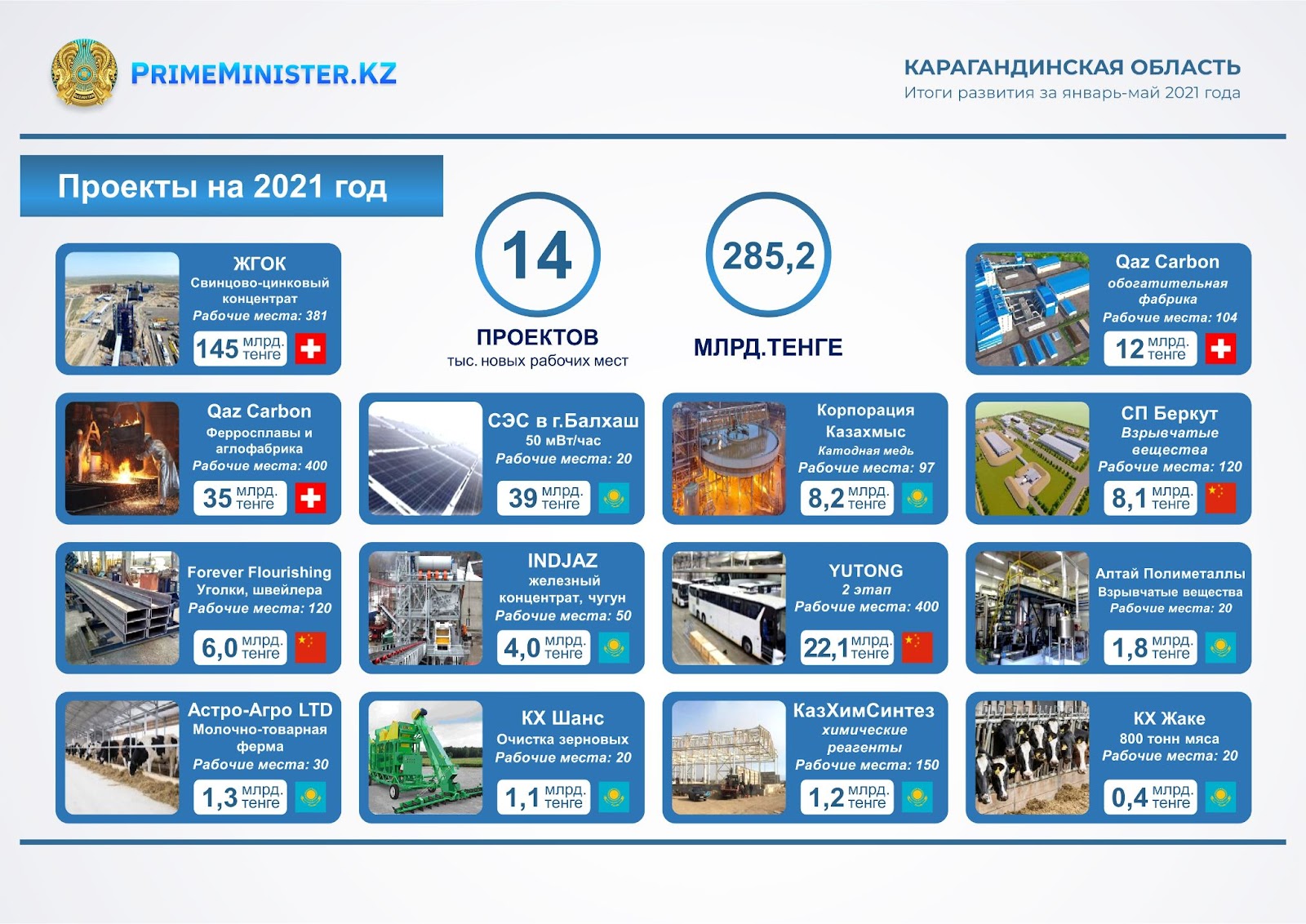 PRIMEMINISTER.KZ

КАРАГАНДИНСКАЯ ОБЛАСТЬ
Итоги развития за январь-май 2021 года

Проекты на 2021 год

14
ПРОЕКТОВ
тыс. новых рабочих мест

285,2
МЛРД.ТЕНГЕ

ЖГОК
Свинцово-цинковый концентрат
Рабочие места: 381
145 млрд. тенге

Qaz Carbon
обогатительная фабрика
Рабочие места: 104
12 млрд. тенге

Qaz Carbon
Ферросплавы и аглофабрика
Рабочие места: 400
35 млрд. тенге

СЭС в г.Балхаш
50 мВт/час
Рабочие места: 20
39 млрд. тенге

Корпорация Казахмыс
Катодная медь
Рабочие места: 97
8,2 млрд. тенге

СП Беркут
Взрывчатые вещества
Рабочие места: 120
8,1 млрд. тенге

Forever Flourishing
Уголки, швейлера
Рабочие места: 120
6,0 млрд. тенге

INDJAZ
железный концентрат, чугун
Рабочие места: 50
4,0 млрд. тенге

YUTONG
2 этап
Рабочие места: 400
22,1 млрд. тенге

Алтай Полиметаллы
Взрывчатые вещества
Рабочие места: 20
1,8 млрд. тенге

Астро-Агро LTD
Молочно-товарная ферма
Рабочие места: 30
1,3 млрд. тенге

КХ Шанс
Очистка зерновых
Рабочие места: 20
1,1 млрд. тенге

КазХимСинтез
химические реагенты
Рабочие места: 150
1,2 млрд. тенге

КХ Жаке
800 тонн мяса
Рабочие места: 20
0,4 млрд. тенге